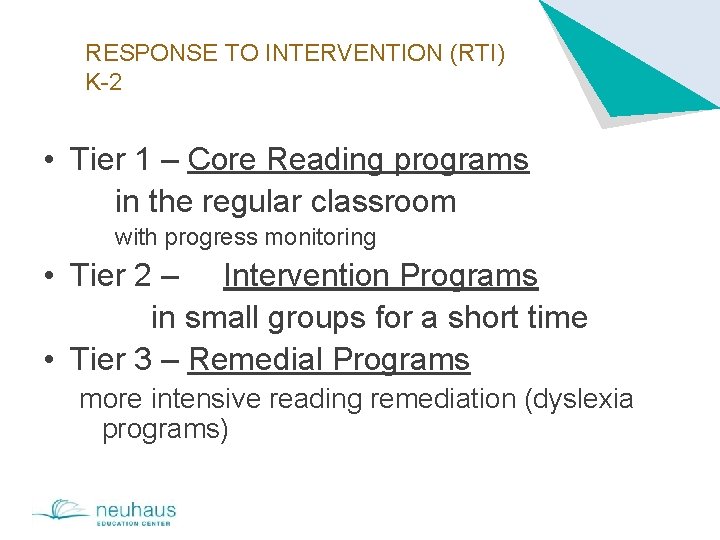 RESPONSE TO INTERVENTION (RTI)
K-2

• Tier 1 – Core Reading programs
in the regular classroom
with progress monitoring
• Tier 2 – Intervention Programs
in small groups for a short time
• Tier 3 – Remedial Programs
more intensive reading remediation (dyslexia programs)

neuhaus
EDUCATION CENTER